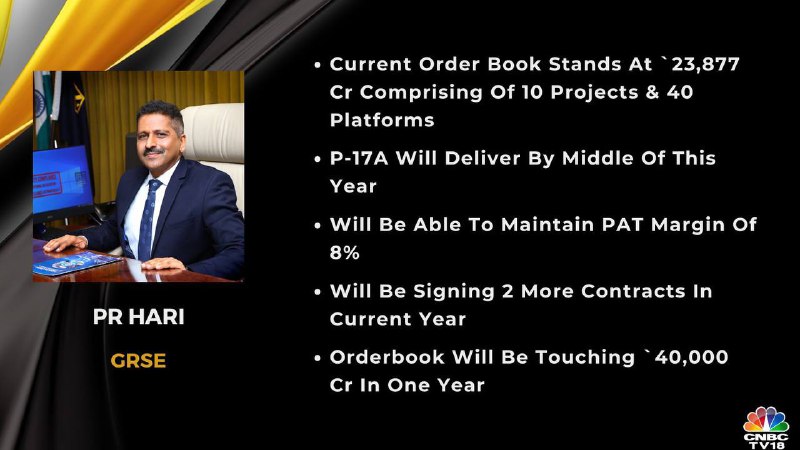 PR HARI

GRSE

• Current Order Book Stands At `23,877 Cr Comprising Of 10 Projects & 40 Platforms

• P-17A Will Deliver By Middle Of This Year

• Will Be Able To Maintain PAT Margin Of 8%

• Will Be Signing 2 More Contracts In Current Year

• Orderbook Will Be Touching `40,000 Cr In One Year

CNBC TV18